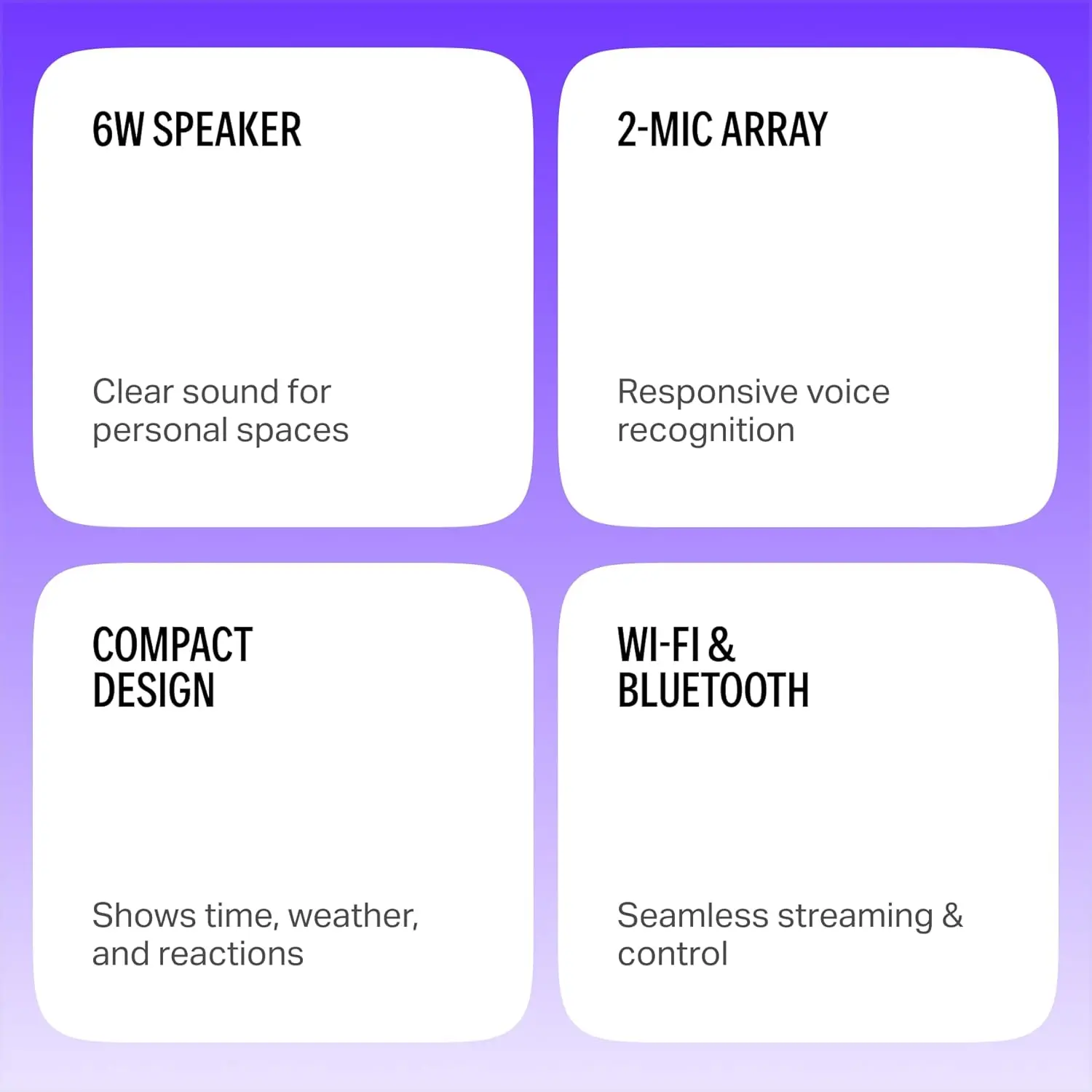 6W SPEAKER

Clear sound for personal spaces

2-MIC ARRAY

Responsive voice recognition

COMPACT DESIGN

Shows time, weather, and reactions

WI-FI & BLUETOOTH

Seamless streaming & control